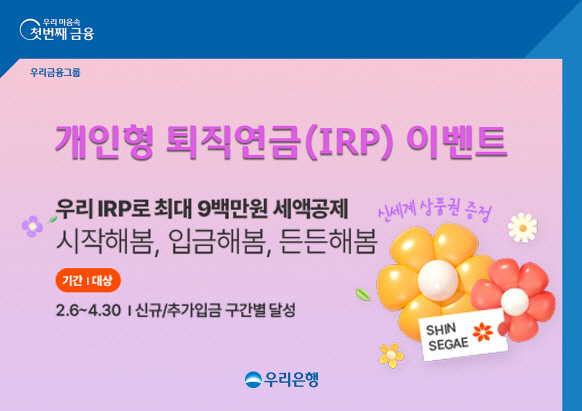 우리 마음속
첫번째 금융

우리금융그룹

개인형 퇴직연금(IRP) 이벤트

우리 IRP로 최대 9백만원 세액공제
시작해봄, 입금해봄, 든든해봄

신세계 상품권 증정

기간 | 대상

2.6~4.30 | 신규/추가입금 구간별 달성

SHIN SEGAE

우리은행